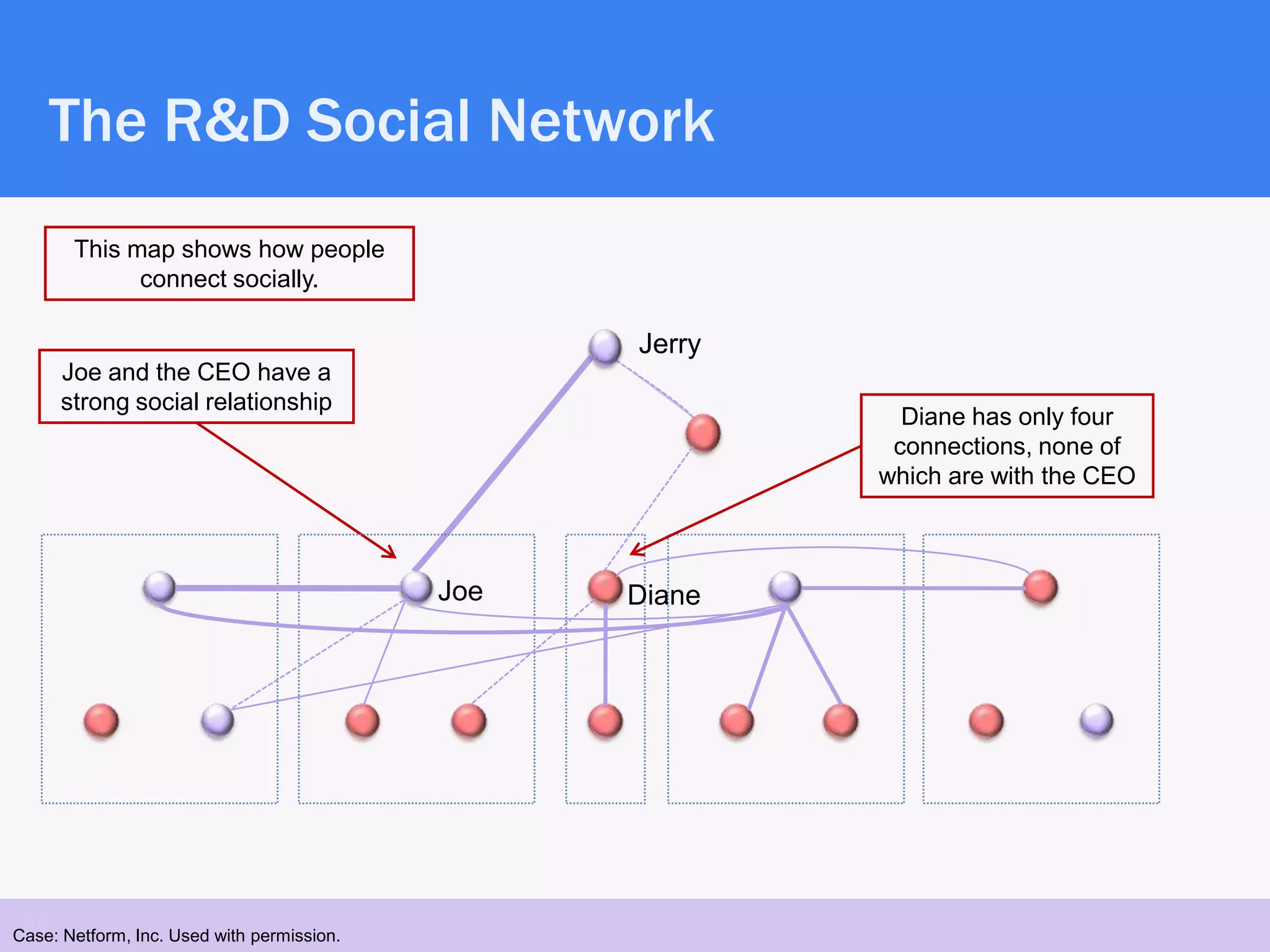 The R&D Social Network

This map shows how people connect socially.

Joe and the CEO have a strong social relationship

Jerry

Diane has only four connections, none of which are with the CEO

Joe

Diane

Case: Netform, Inc. Used with permission.